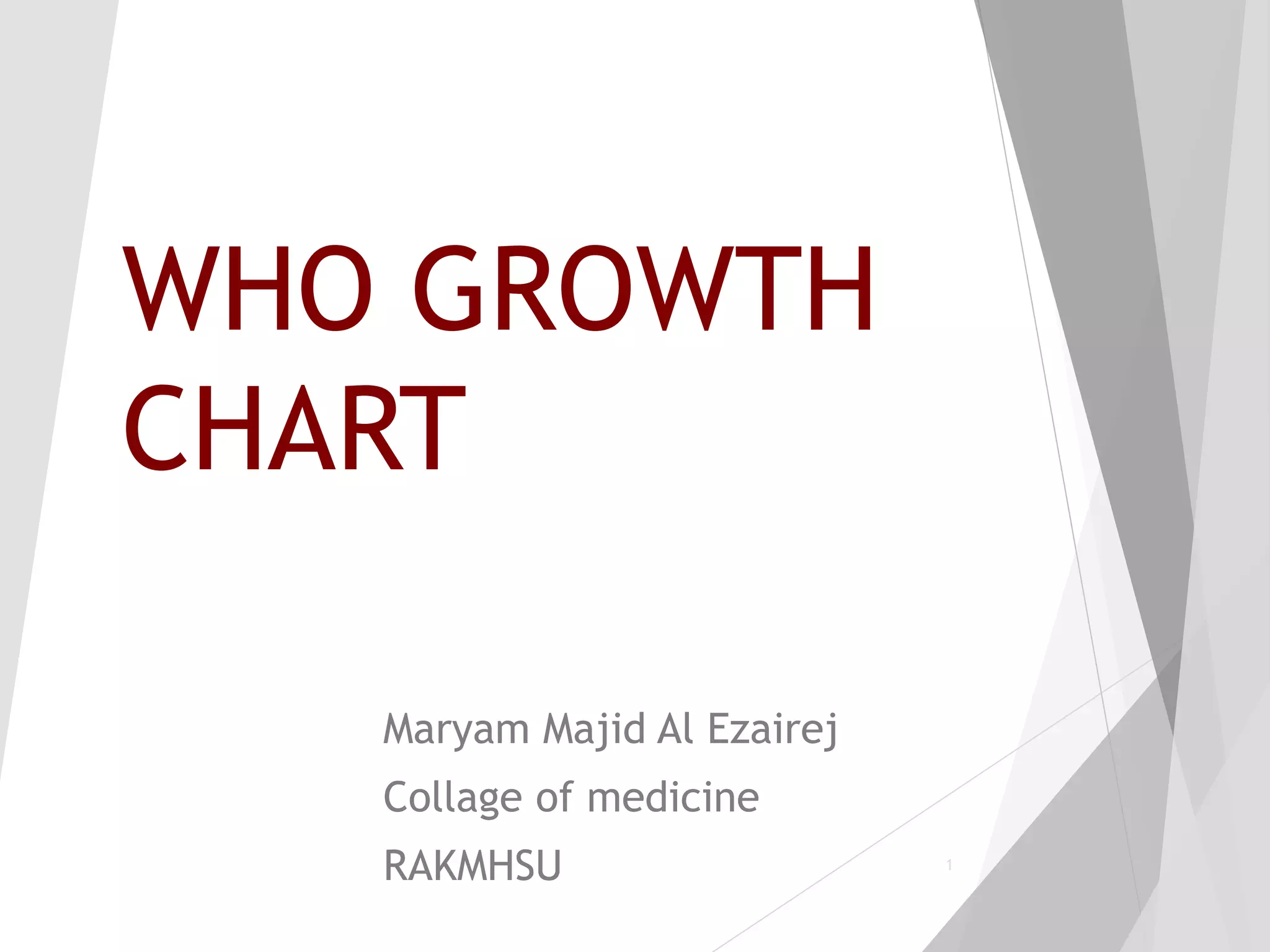 WHO GROWTH CHART

Maryam Majid Al Ezairej

Collage of medicine

RAKMHSU

1